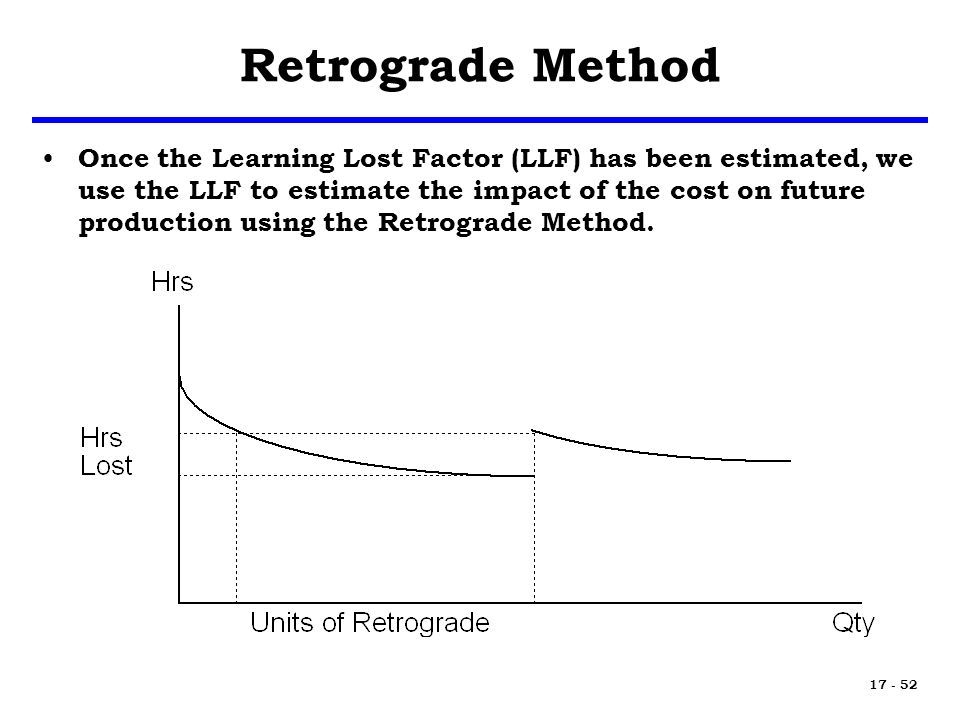 Retrograde Method

• Once the Learning Lost Factor (LLF) has been estimated, we use the LLF to estimate the impact of the cost on future production using the Retrograde Method.

Hrs

Hrs Lost

Units of Retrograde

Qty

17 - 52